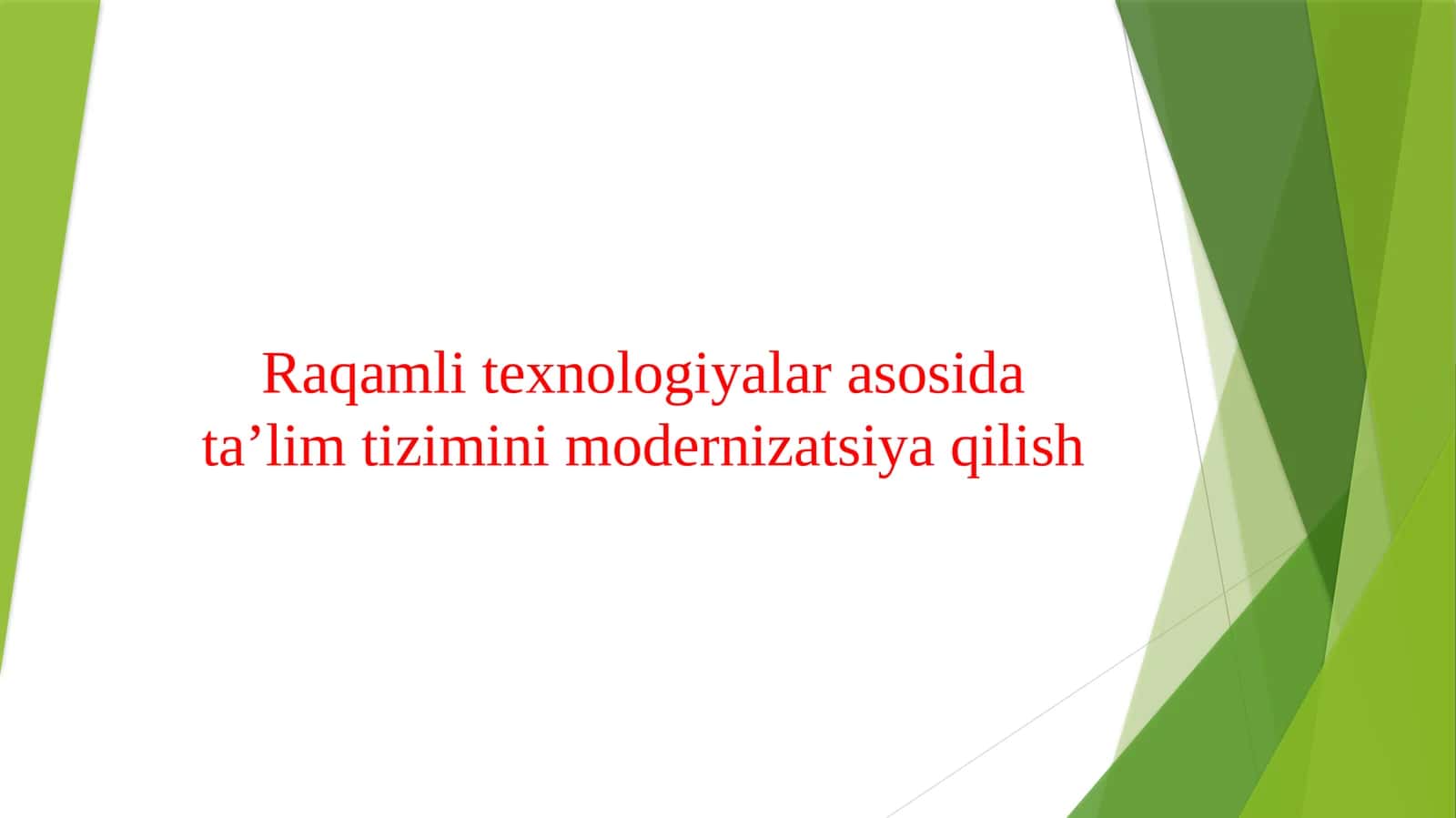 Raqamli texnologiyalar asosida ta’lim tizimini modernizatsiya qilish